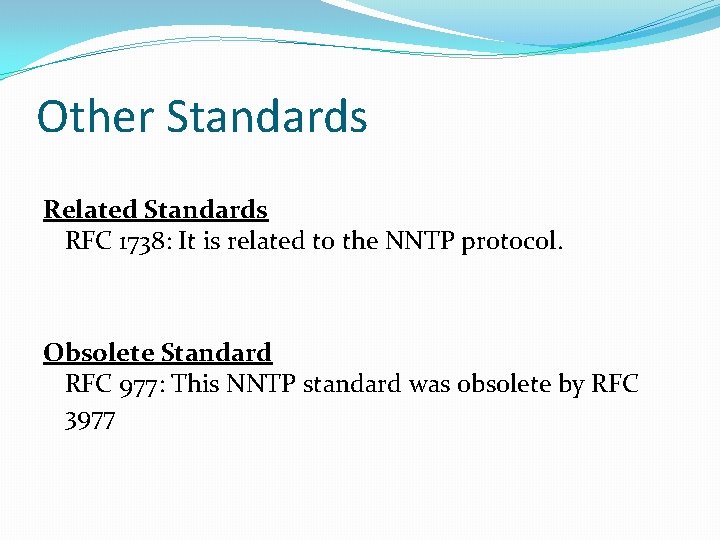 Other Standards

Related Standards
RFC 1738: It is related to the NNTP protocol.

Obsolete Standard
RFC 977: This NNTP standard was obsolete by RFC 3977